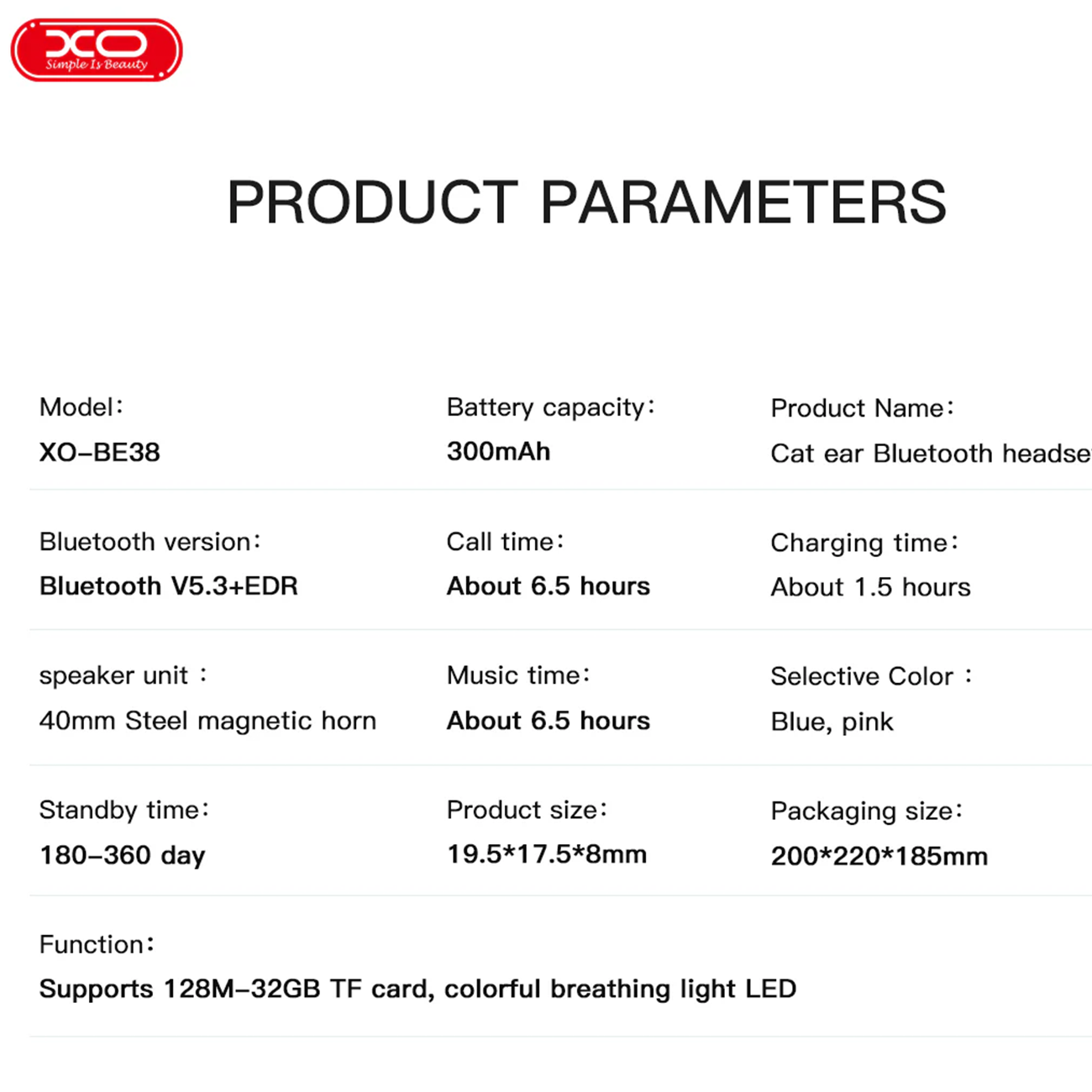 XO
Simple Is Beauty

PRODUCT PARAMETERS

Model:
XO-BE38

Battery capacity:
300mAh

Product Name:
Cat ear Bluetooth headse

Bluetooth version:
Bluetooth V5.3+EDR

Call time:
About 6.5 hours

Charging time:
About 1.5 hours

speaker unit :
40mm Steel magnetic horn

Music time:
About 6.5 hours

Selective Color :
Blue, pink

Standby time:
180-360 day

Product size:
19.5*17.5*8mm

Packaging size:
200*220*185mm

Function:
Supports 128M-32GB TF card, colorful breathing light LED